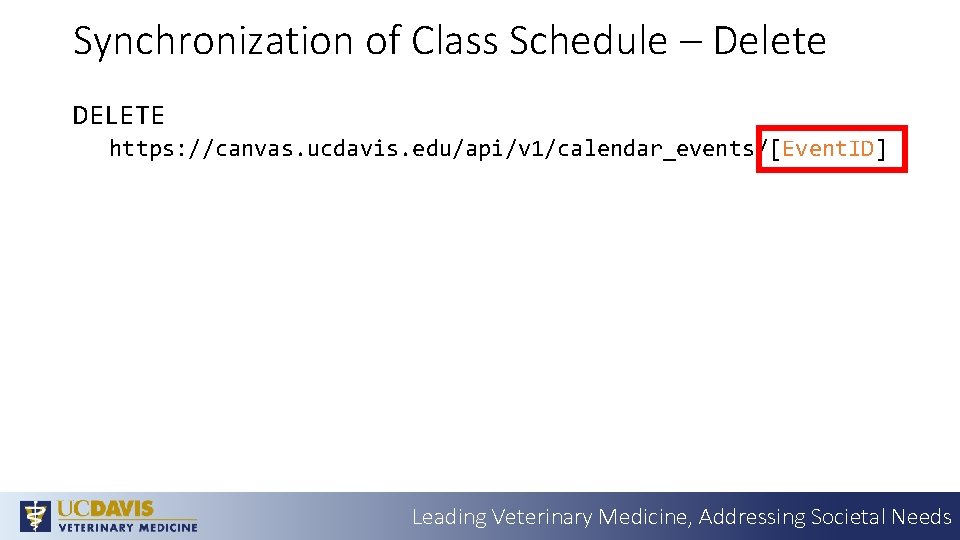 Synchronization of Class Schedule – Delete

DELETE
https://canvas.ucdavis.edu/api/v1/calendar_events/[EventID]

UCDAVIS
VETERINARY MEDICINE

Leading Veterinary Medicine, Addressing Societal Needs